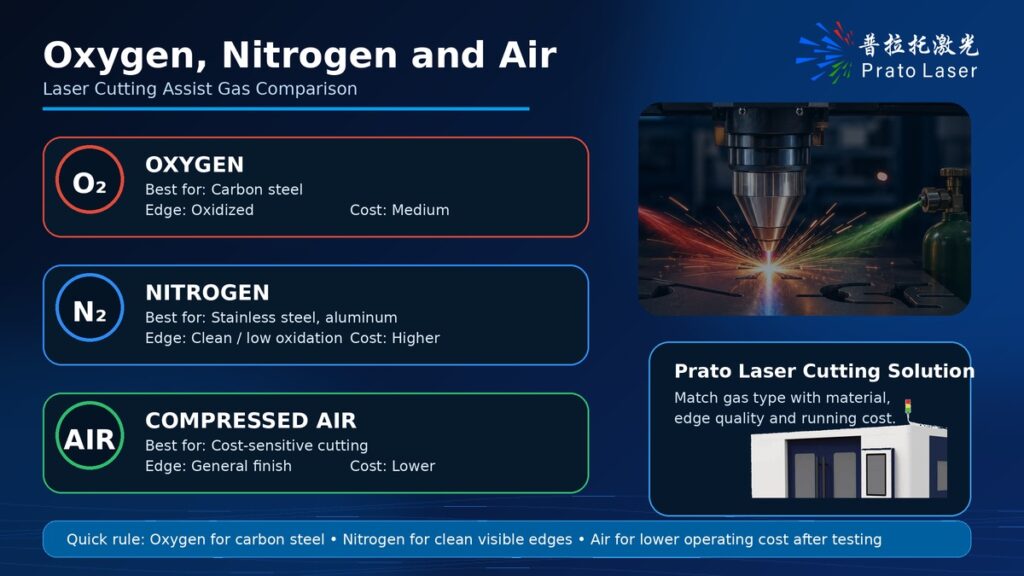 Oxygen, Nitrogen and Air
Laser Cutting Assist Gas Comparison

普拉托激光
Prato Laser

$O_2$
OXYGEN
Best for: Carbon steel
Edge: Oxidized
Cost: Medium

$N_2$
NITROGEN
Best for: Stainless steel, aluminum
Edge: Clean / low oxidation
Cost: Higher

AIR
COMPRESSED AIR
Best for: Cost-sensitive cutting
Edge: General finish
Cost: Lower

Prato Laser Cutting Solution
Match gas type with material, edge quality and running cost.

Quick rule: Oxygen for carbon steel • Nitrogen for clean visible edges • Air for lower operating cost after testing